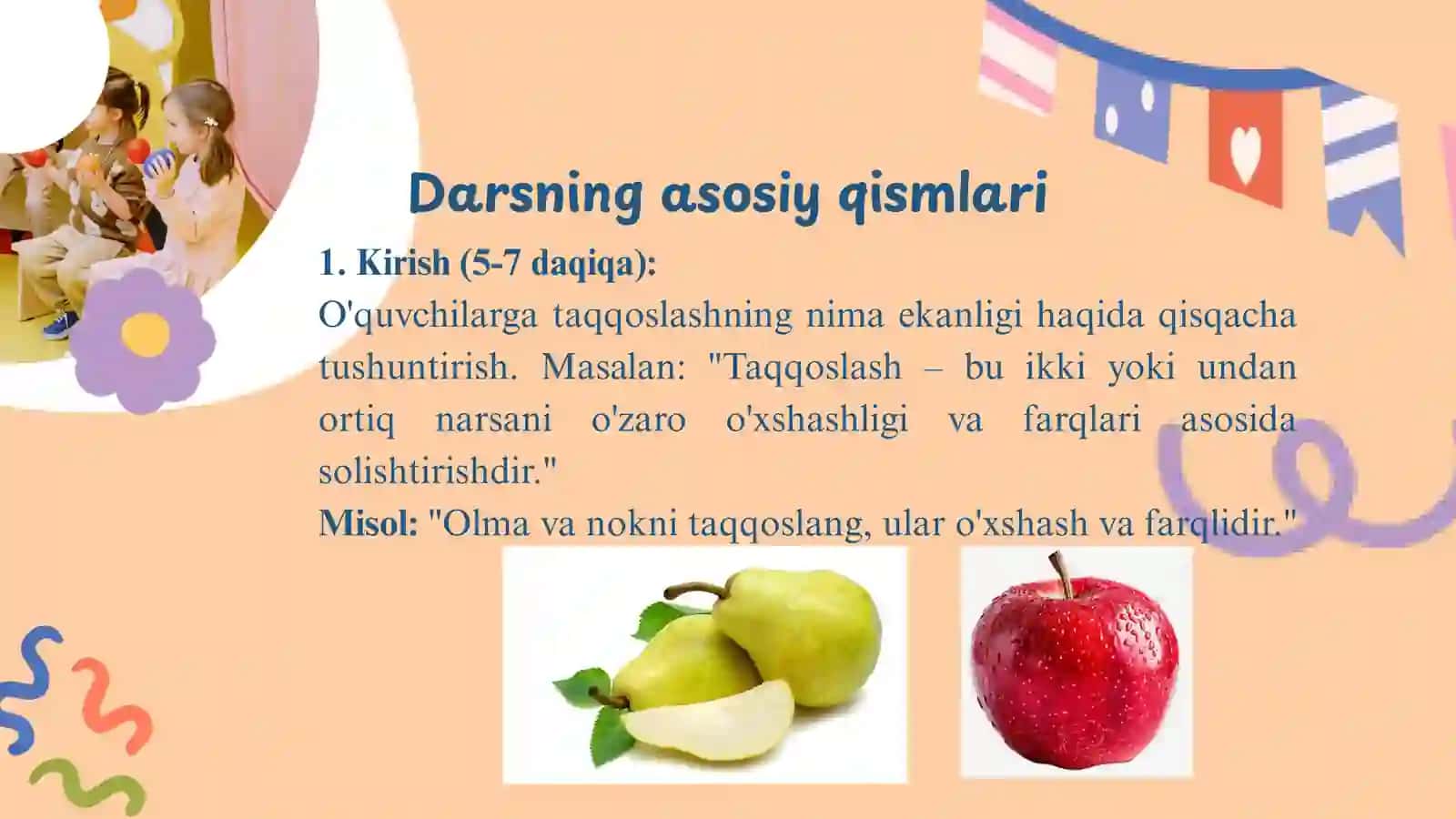 Darsning asosiy qismlari

1. Kirish (5-7 daqiqa):

O'quvchilarga taqqoslashning nima ekanligi haqida qisqacha tushuntirish. Masalan: "Taqqoslash – bu ikki yoki undan ortiq narsani o'zaro o'xshashligi va farqlari asosida solishtirishdir."

Misol: "Olma va nokni taqqoslang, ular o'xshash va farqlidir."